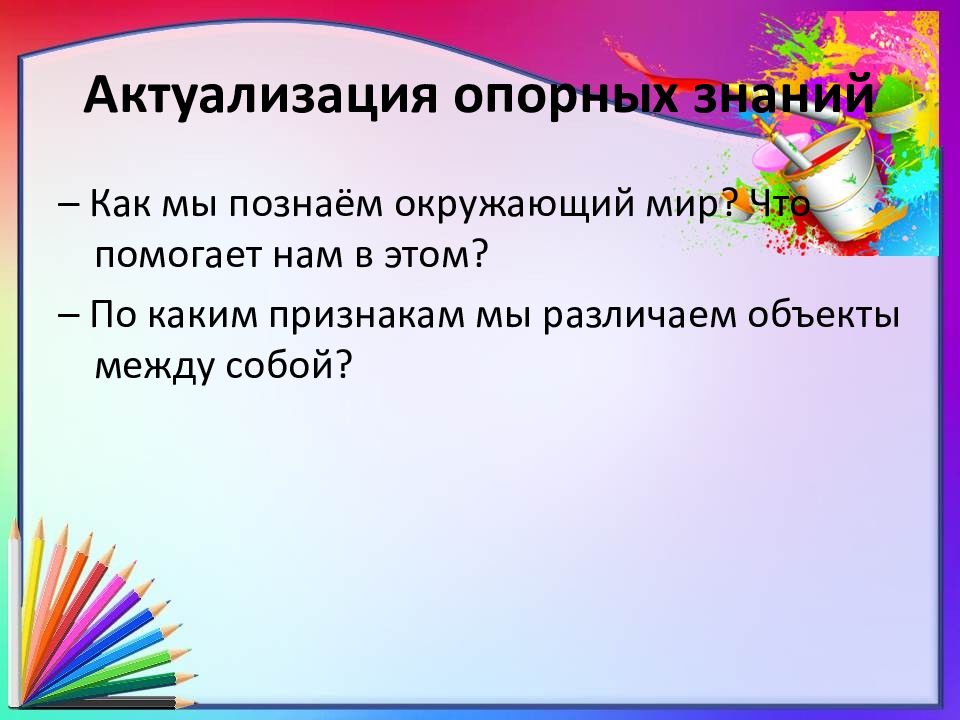 Актуализация опорных знаний

– Как мы познаём окружающий мир? Что помогает нам в этом?

– По каким признакам мы различаем объекты между собой?